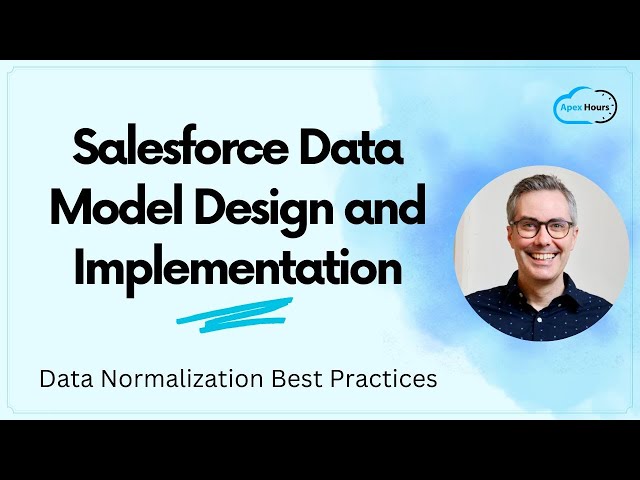 Apex Hours

Salesforce Data Model Design and Implementation

Data Normalization Best Practices